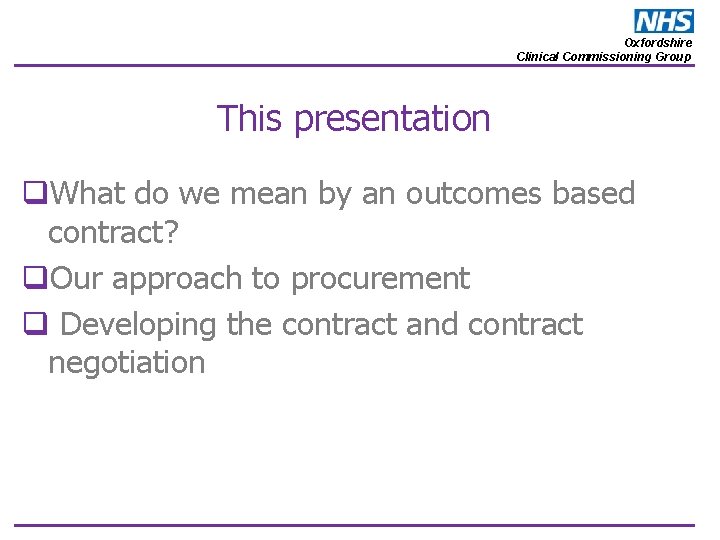 NHS
Oxfordshire
Clinical Commissioning Group

This presentation

❑What do we mean by an outcomes based contract?

❑Our approach to procurement

❑ Developing the contract and contract negotiation